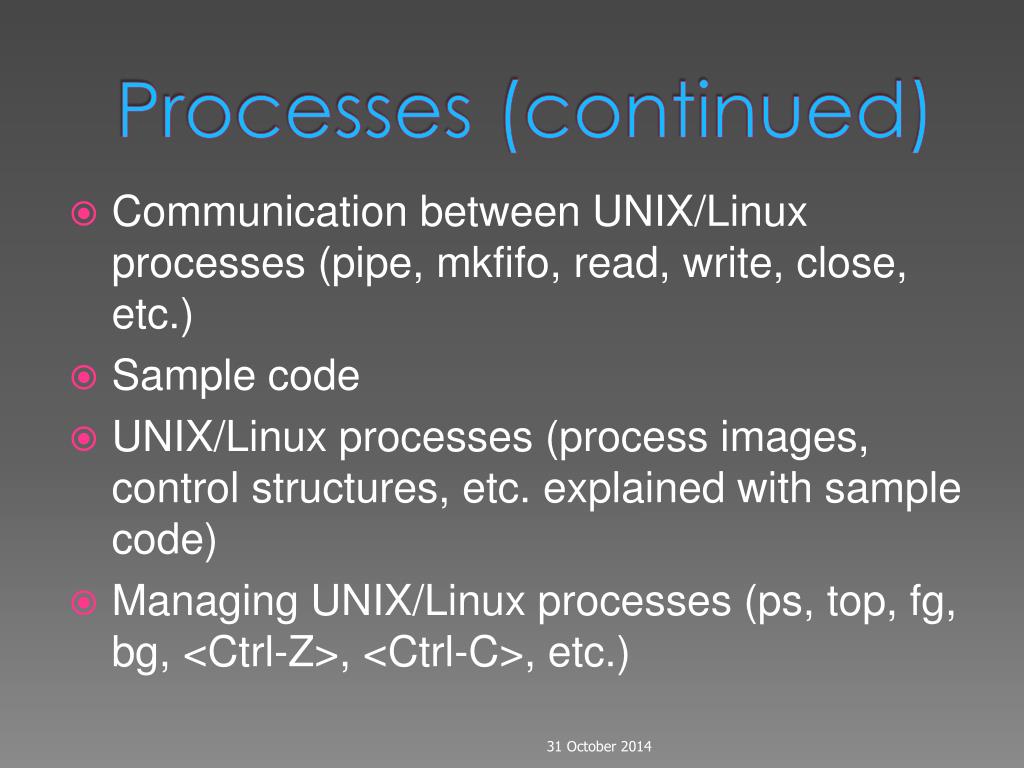 Processes (continued)

Communication between UNIX/Linux processes (pipe, mkfifo, read, write, close, etc.)

Sample code

UNIX/Linux processes (process images, control structures, etc. explained with sample code)

Managing UNIX/Linux processes (ps, top, fg, bg, <Ctrl-Z>, <Ctrl-C>, etc.)

31 October 2014